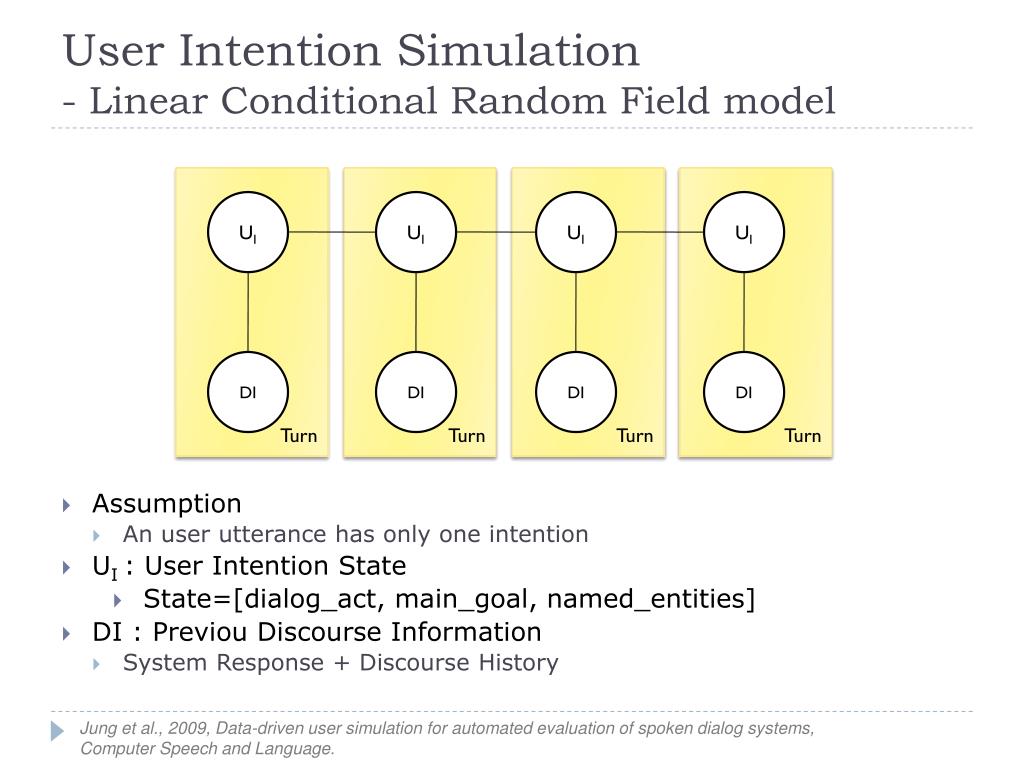 User Intention Simulation
- Linear Conditional Random Field model

$U_I$

DI

Turn

$U_I$

DI

Turn

$U_I$

DI

Turn

$U_I$

DI

Turn

Assumption

An user utterance has only one intention

$U_I$ : User Intention State

State=[dialog_act, main_goal, named_entities]

DI : Previou Discourse Information

System Response + Discourse History

Jung et al., 2009, Data-driven user simulation for automated evaluation of spoken dialog systems, Computer Speech and Language.